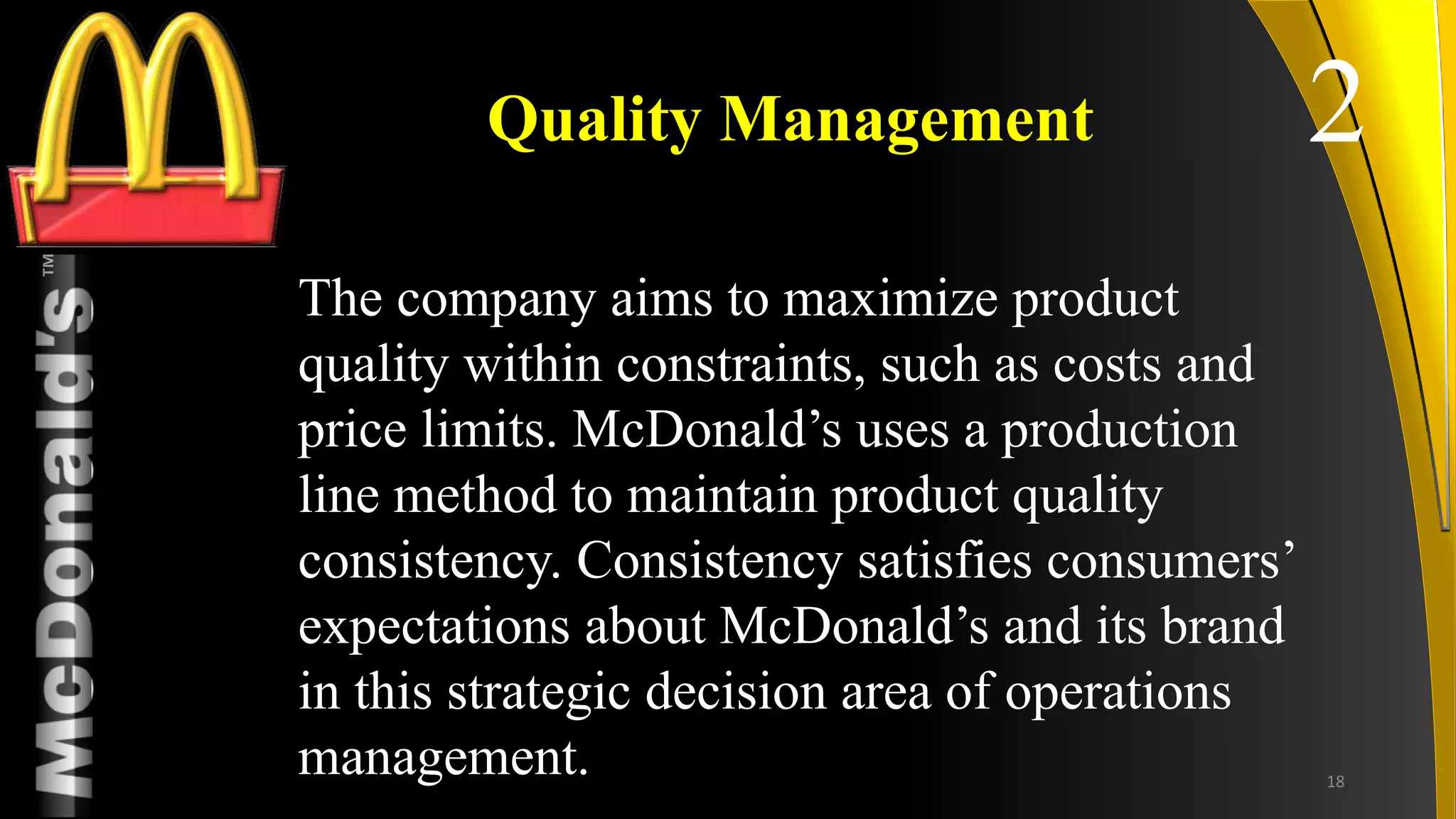 McDonald's™

Quality Management

2

The company aims to maximize product quality within constraints, such as costs and price limits. McDonald’s uses a production line method to maintain product quality consistency. Consistency satisfies consumers’ expectations about McDonald’s and its brand in this strategic decision area of operations management.

18